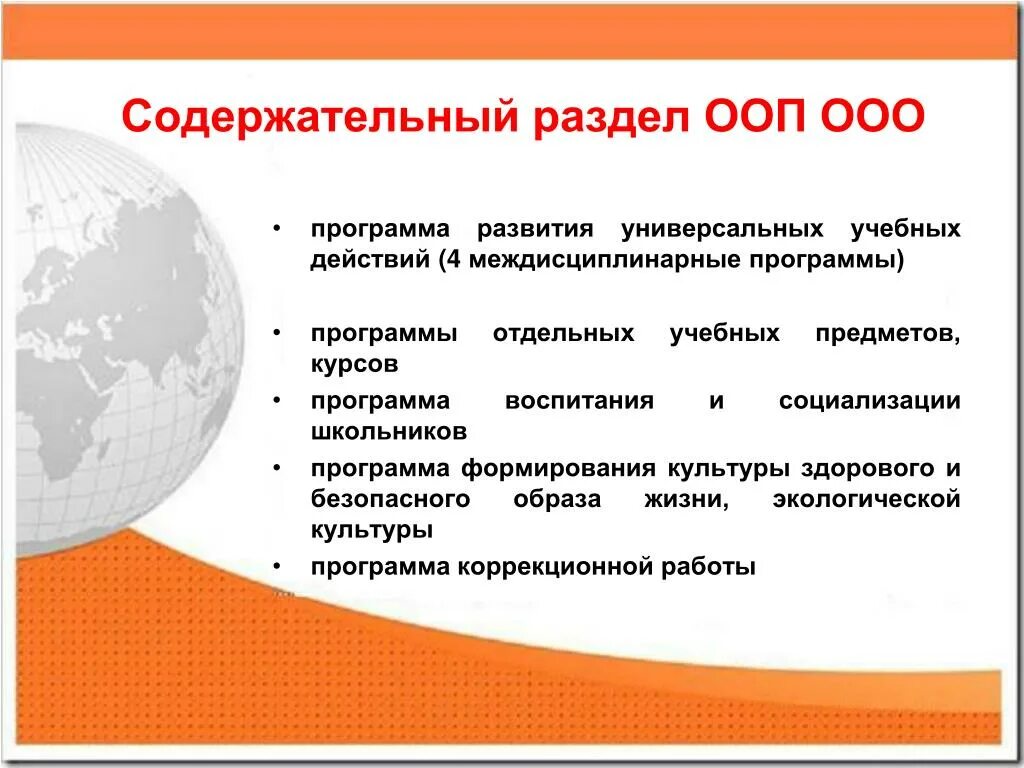 Содержательный раздел ООП ООО

• программа развития универсальных учебных действий (4 междисциплинарные программы)

• программы отдельных учебных предметов, курсов
• программа воспитания и социализации школьников
• программа формирования культуры здорового и безопасного образа жизни, экологической культуры
• программа коррекционной работы